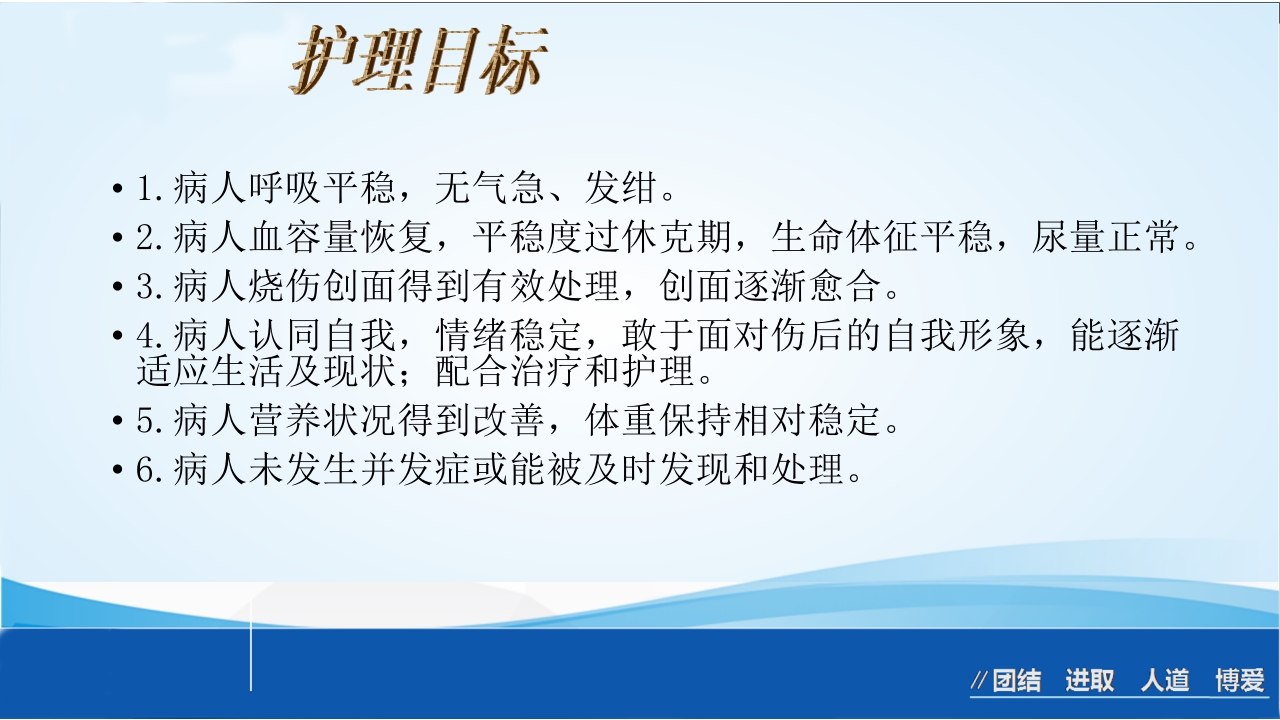 护理目标

• 1.病人呼吸平稳，无气急、发绀。
• 2.病人血容量恢复，平稳度过休克期，生命体征平稳，尿量正常。
• 3.病人烧伤创面得到有效处理，创面逐渐愈合。
• 4.病人认同自我，情绪稳定，敢于面对伤后的自我形象，能逐渐适应生活及现状；配合治疗和护理。
• 5.病人营养状况得到改善，体重保持相对稳定。
• 6.病人未发生并发症或能被及时发现和处理。

//团结 进取 人道 博爱